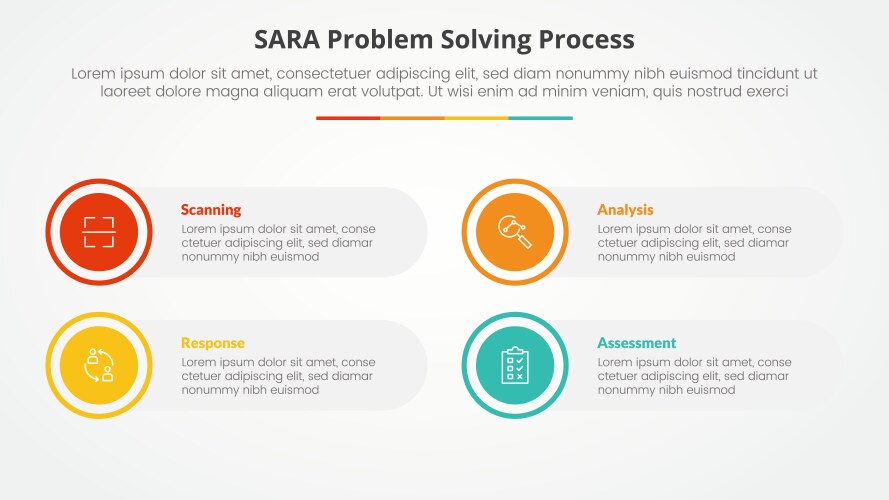 SARA Problem Solving Process

Lorem ipsum dolor sit amet, consectetuer adipiscing elit, sed diam nonummy nibh euismod tincidunt ut laoreet dolore magna aliquam erat volutpat. Ut wisi enim ad minim veniam, quis nostrud exerci

Scanning
Lorem ipsum dolor sit amet, conse ctetuer adipiscing elit, sed diamar nonummy nibh euismod

Analysis
Lorem ipsum dolor sit amet, conse ctetuer adipiscing elit, sed diamar nonummy nibh euismod

Response
Lorem ipsum dolor sit amet, conse ctetuer adipiscing elit, sed diamar nonummy nibh euismod

Assessment
Lorem ipsum dolor sit amet, conse ctetuer adipiscing elit, sed diamar nonummy nibh euismod